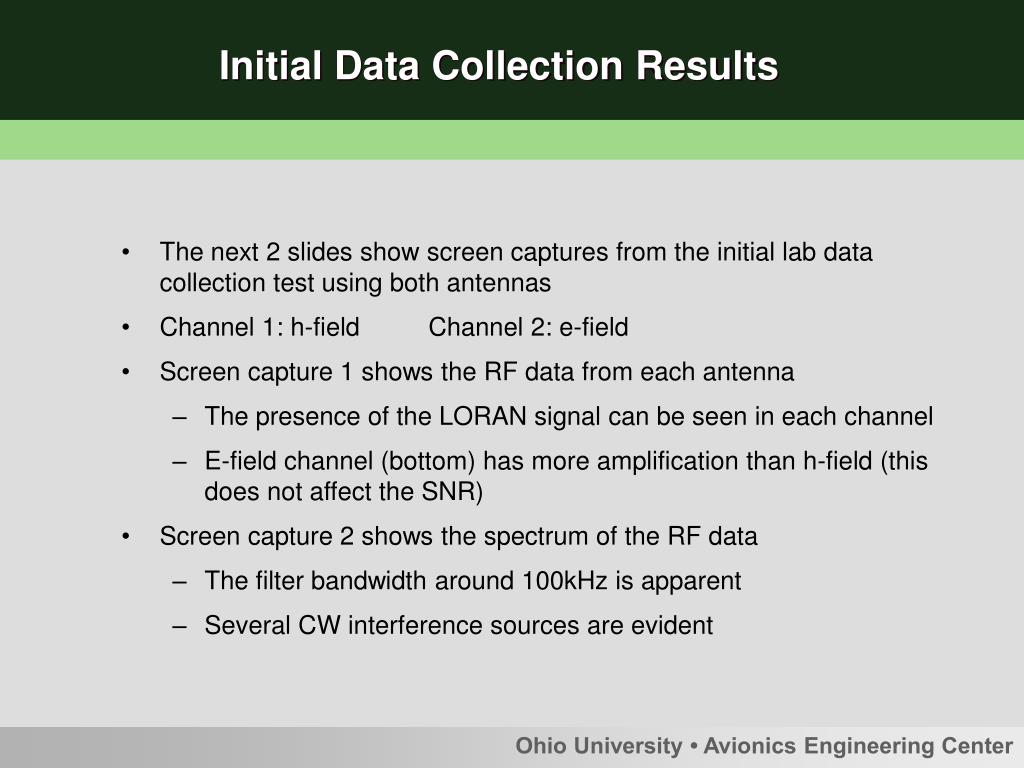 Initial Data Collection Results

• The next 2 slides show screen captures from the initial lab data collection test using both antennas

• Channel 1: h-field    Channel 2: e-field

• Screen capture 1 shows the RF data from each antenna

– The presence of the LORAN signal can be seen in each channel

– E-field channel (bottom) has more amplification than h-field (this does not affect the SNR)

• Screen capture 2 shows the spectrum of the RF data

– The filter bandwidth around 100kHz is apparent

– Several CW interference sources are evident

Ohio University • Avionics Engineering Center